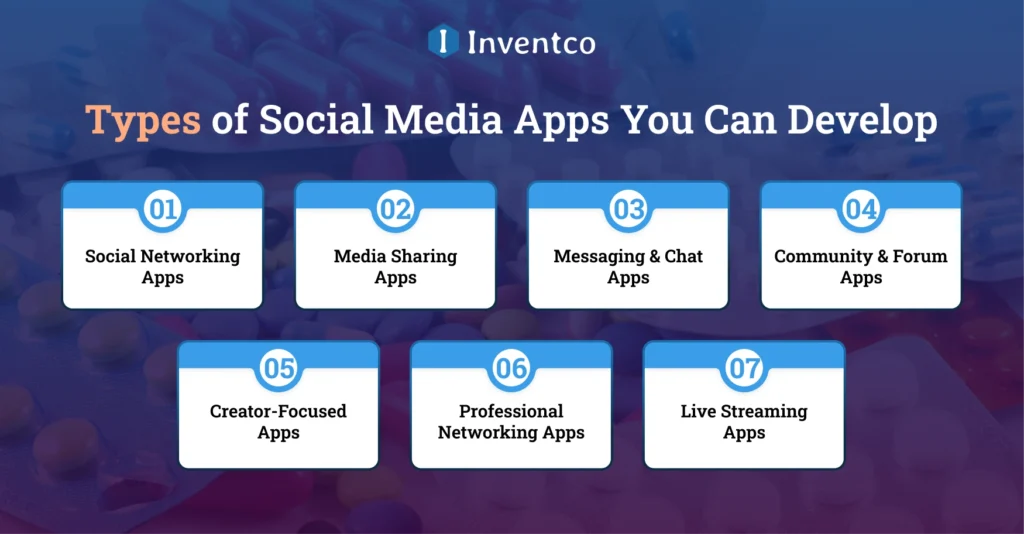 Inventco

Types of Social Media Apps You Can Develop

01
Social Networking Apps

02
Media Sharing Apps

03
Messaging & Chat Apps

04
Community & Forum Apps

05
Creator-Focused Apps

06
Professional Networking Apps

07
Live Streaming Apps